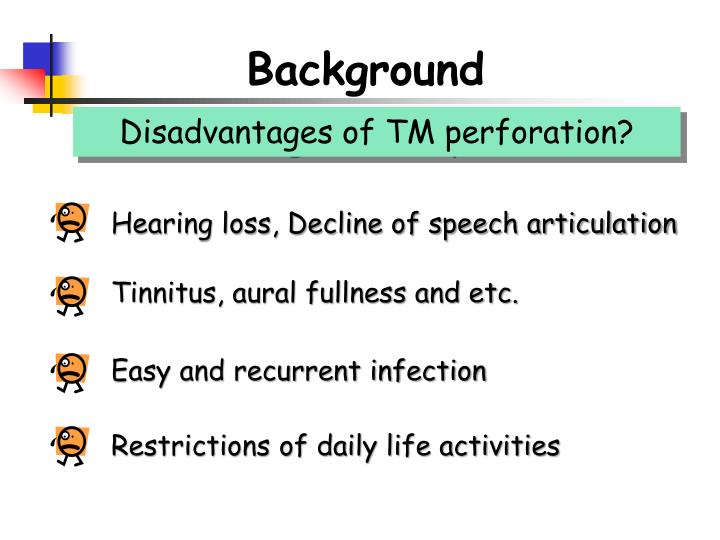 Background

Disadvantages of TM perforation?

Hearing loss, Decline of speech articulation

Tinnitus, aural fullness and etc.

Easy and recurrent infection

Restrictions of daily life activities